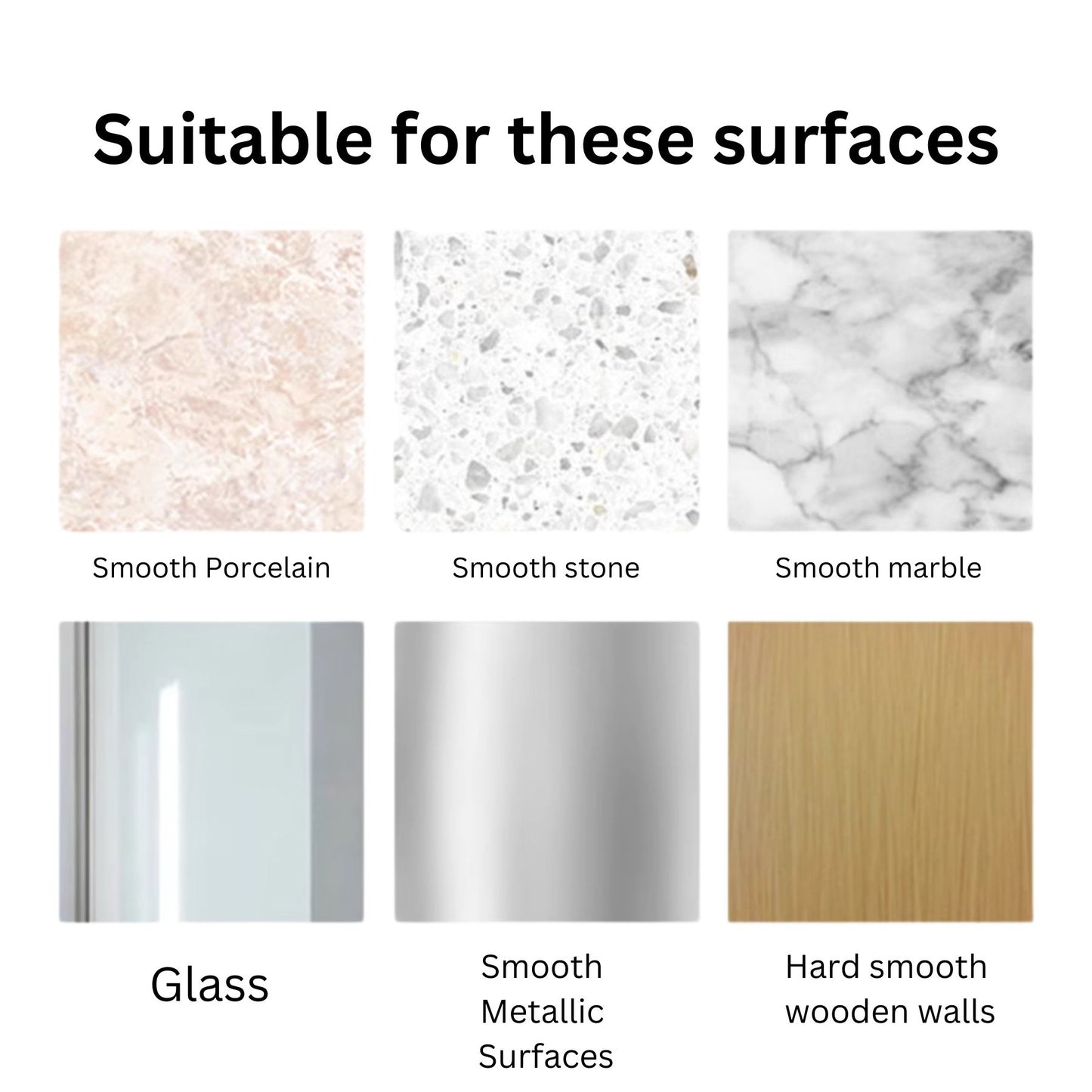 Suitable for these surfaces

Smooth Porcelain

Smooth stone

Smooth marble

Glass

Smooth Metallic Surfaces

Hard smooth wooden walls